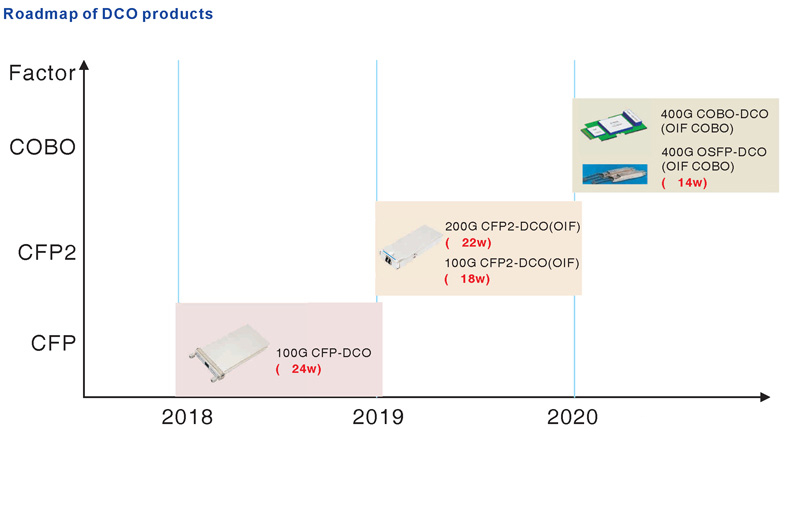 Roadmap of DCO products

Factor

COBO

CFP2

CFP

400G COBO-DCO
(OIF COBO)
400G OSFP-DCO
(OIF COBO)
( 14w)

200G CFP2-DCO(OIF)
( 22w)
100G CFP2-DCO(OIF)
( 18w)

100G CFP-DCO
( 24w)

2018

2019

2020